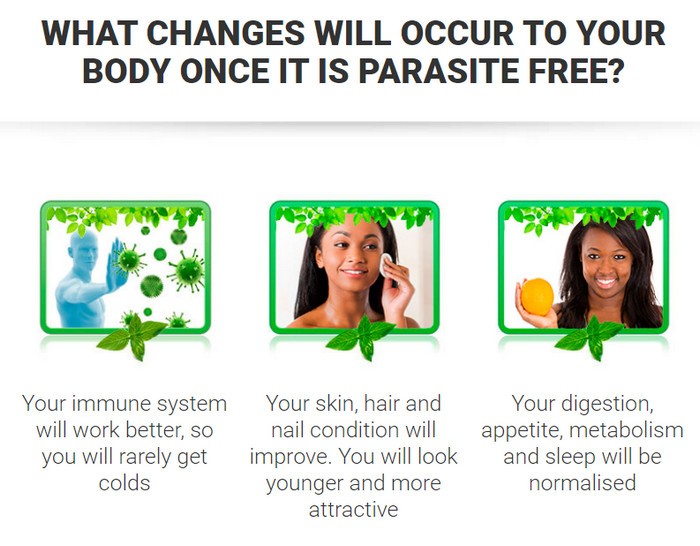 WHAT CHANGES WILL OCCUR TO YOUR BODY ONCE IT IS PARASITE FREE?

Your immune system will work better, so you will rarely get colds

Your skin, hair and nail condition will improve. You will look younger and more attractive

Your digestion, appetite, metabolism and sleep will be normalised